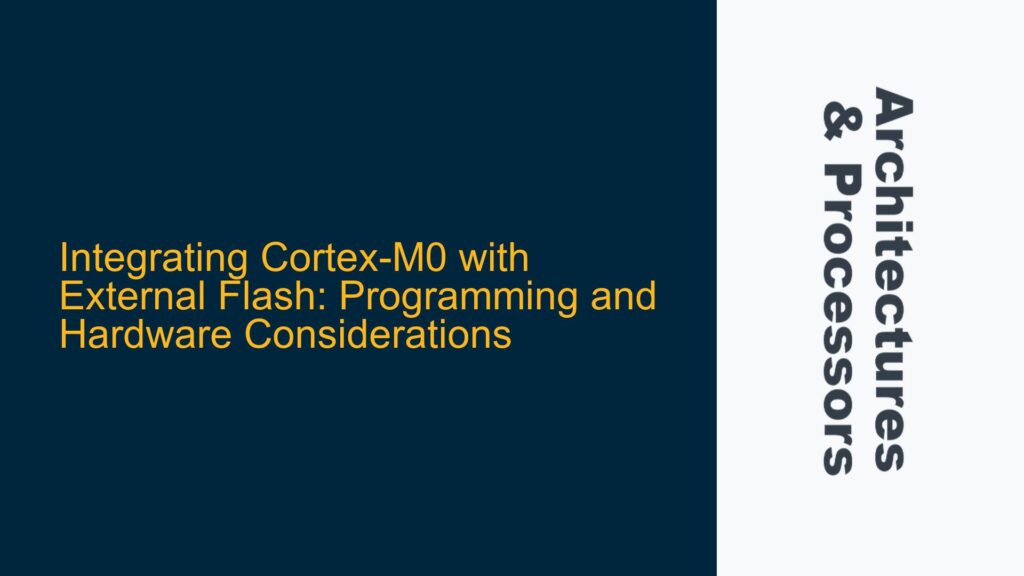 Integrating Cortex-M0 with External Flash: Programming and Hardware Considerations

Architectures & Processors